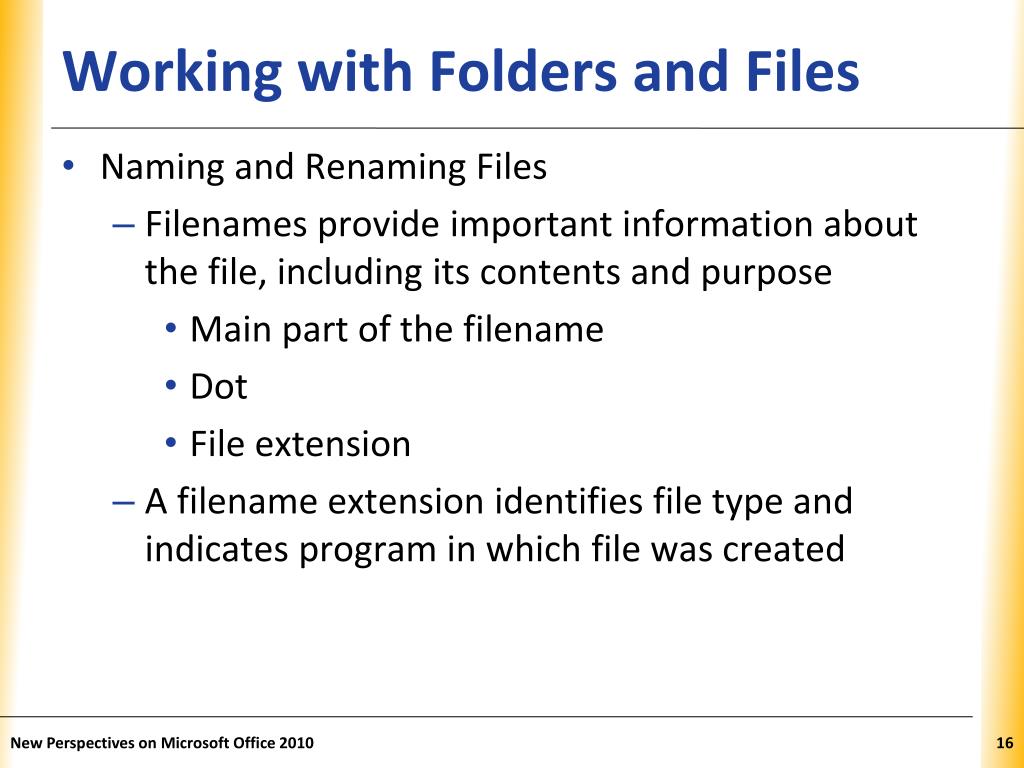 Working with Folders and Files

• Naming and Renaming Files
– Filenames provide important information about the file, including its contents and purpose
• Main part of the filename
• Dot
• File extension
– A filename extension identifies file type and indicates program in which file was created

New Perspectives on Microsoft Office 2010

16